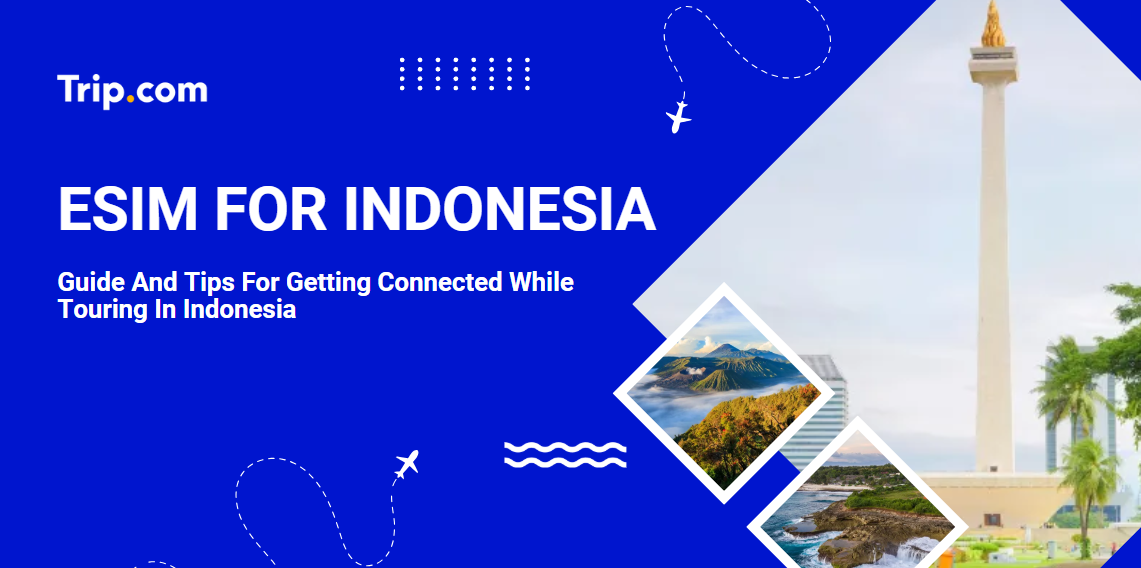 Trip.com

ESIM FOR INDONESIA

Guide And Tips For Getting Connected While Touring In Indonesia